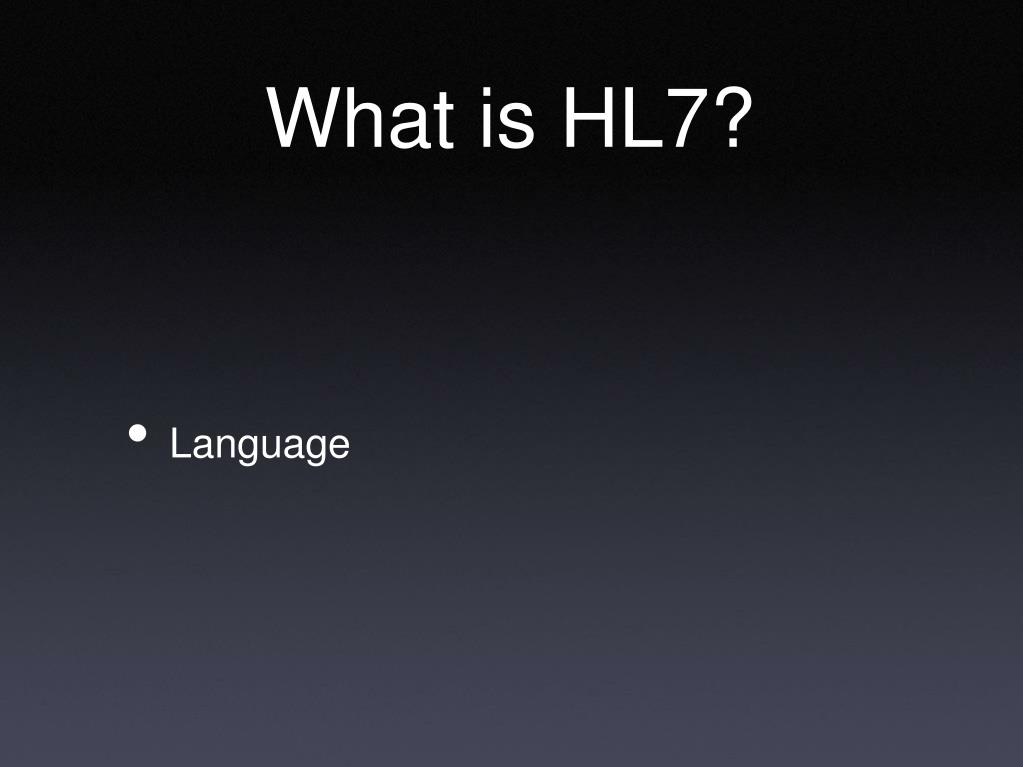 What is HL7?

• Language